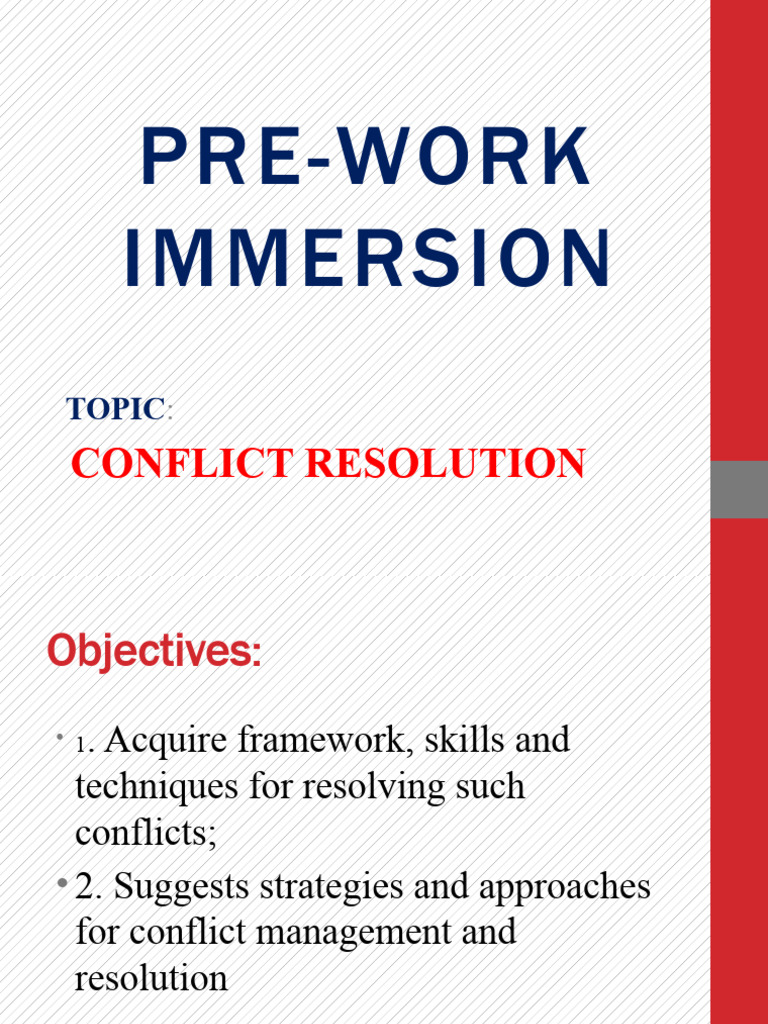 PRE-WORK IMMERSION

TOPIC:

CONFLICT RESOLUTION

Objectives:

• 1. Acquire framework, skills and techniques for resolving such conflicts;

• 2. Suggests strategies and approaches for conflict management and resolution